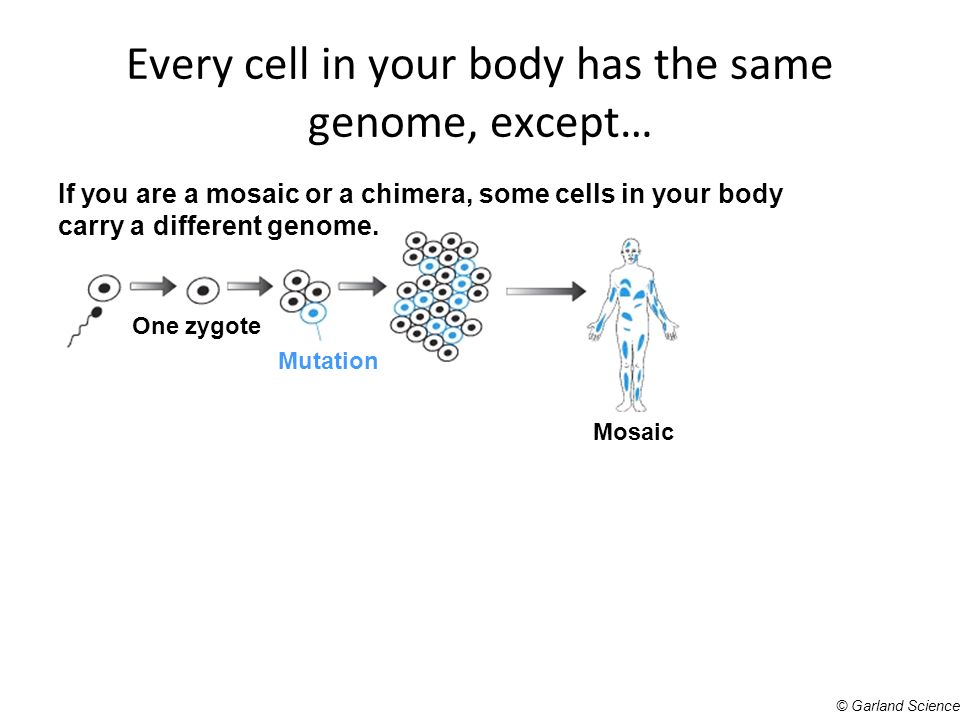 Every cell in your body has the same genome, except…

If you are a mosaic or a chimera, some cells in your body carry a different genome.

One zygote

Mutation

Mosaic

© Garland Science